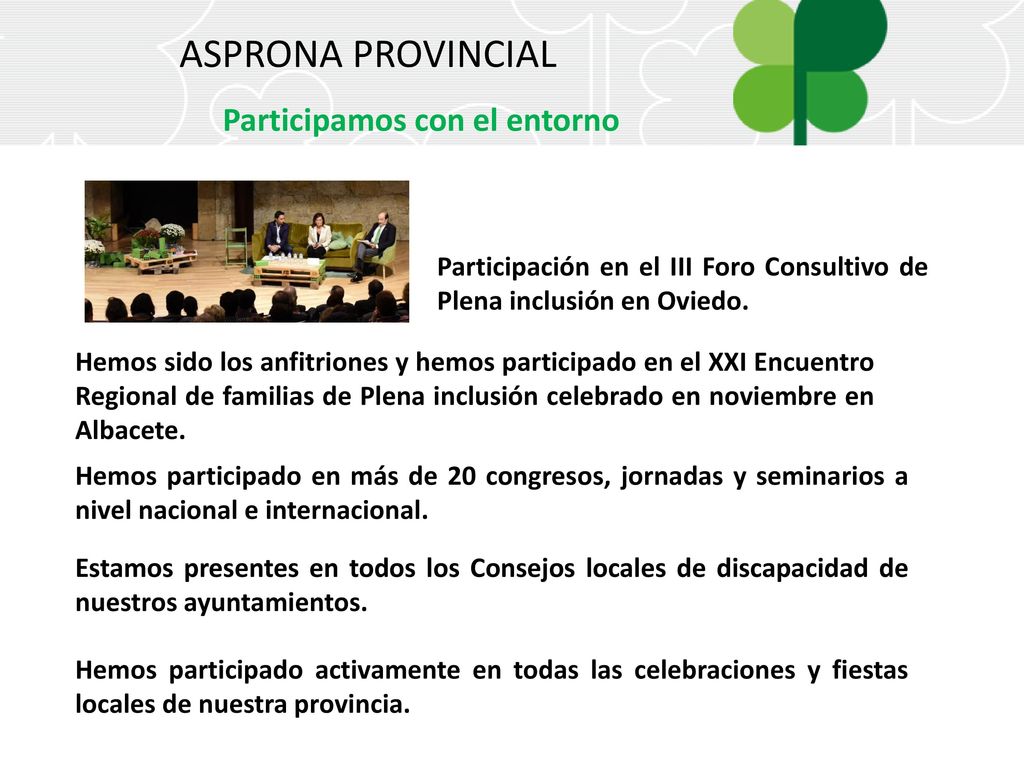 ASPRONA PROVINCIAL

Participamos con el entorno

Participación en el III Foro Consultivo de Plena inclusión en Oviedo.

Hemos sido los anfitriones y hemos participado en el XXI Encuentro Regional de familias de Plena inclusión celebrado en noviembre en Albacete.

Hemos participado en más de 20 congresos, jornadas y seminarios a nivel nacional e internacional.

Estamos presentes en todos los Consejos locales de discapacidad de nuestros ayuntamientos.

Hemos participado activamente en todas las celebraciones y fiestas locales de nuestra provincia.